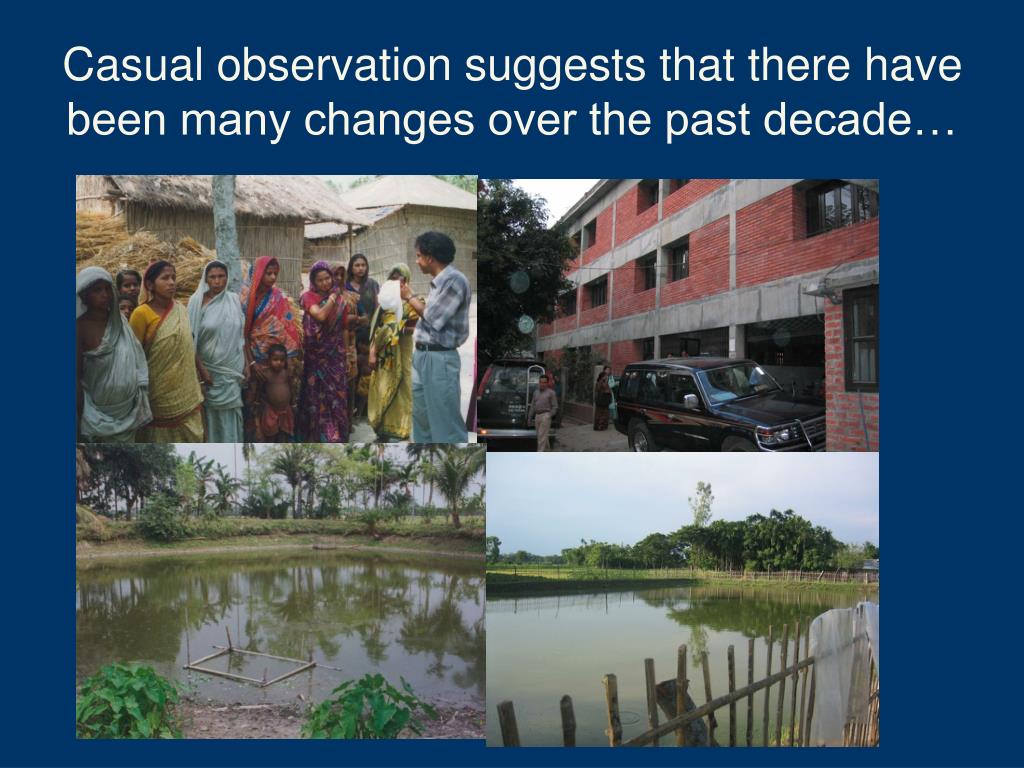 Casual observation suggests that there have been many changes over the past decade…